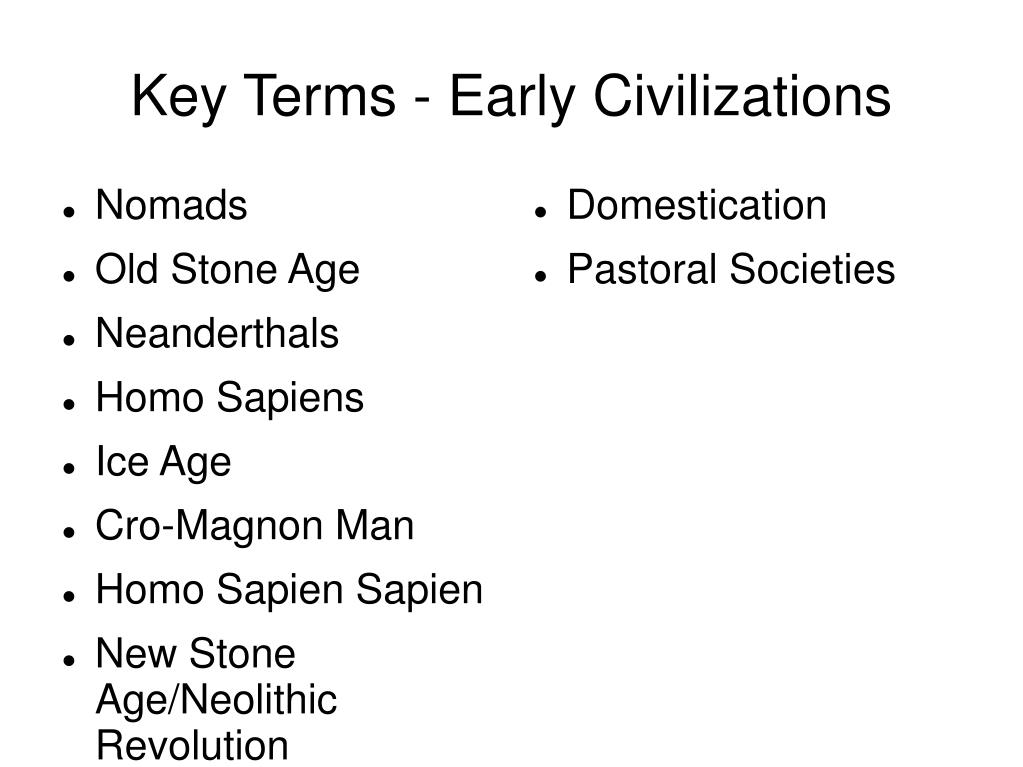 Key Terms - Early Civilizations

- Nomads
- Old Stone Age
- Neanderthals
- Homo Sapiens
- Ice Age
- Cro-Magnon Man
- Homo Sapien Sapien
- New Stone Age/Neolithic Revolution

- Domestication
- Pastoral Societies